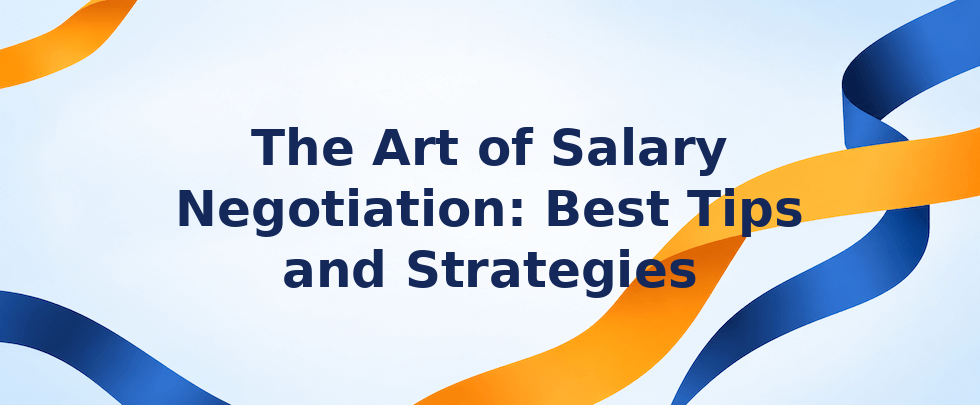 The Art of Salary Negotiation: Best Tips and Strategies